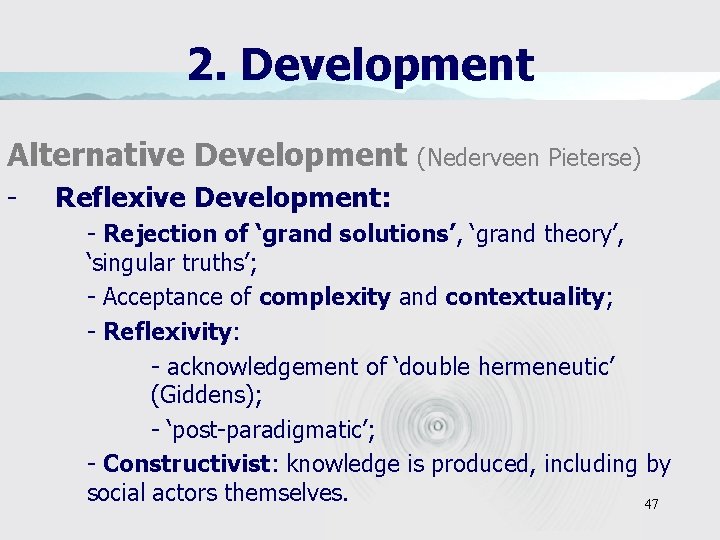 2. Development

Alternative Development (Nederveen Pieterse)

- Reflexive Development:

- Rejection of ‘grand solutions’, ‘grand theory’, ‘singular truths’;

- Acceptance of complexity and contextuality;

- Reflexivity:

- acknowledgement of ‘double hermeneutic’ (Giddens);

- ‘post-paradigmatic’;

- Constructivist: knowledge is produced, including by social actors themselves.

47